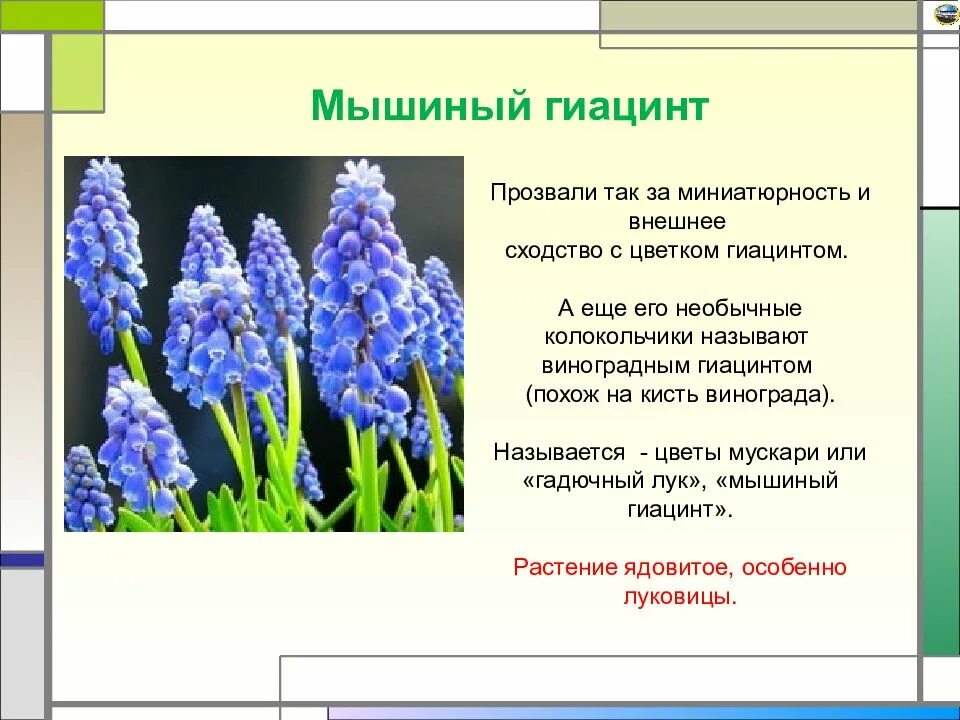 Мышиный гиацинт

Прозвали так за миниатюрность и внешнее сходство с цветком гиацинтом.

А еще его необычные колокольчики называют виноградным гиацинтом (похож на кисть винограда).

Называется - цветы мускари или «гадючный лук», «мышиный гиацинт».

Растение ядовитое, особенно луковицы.